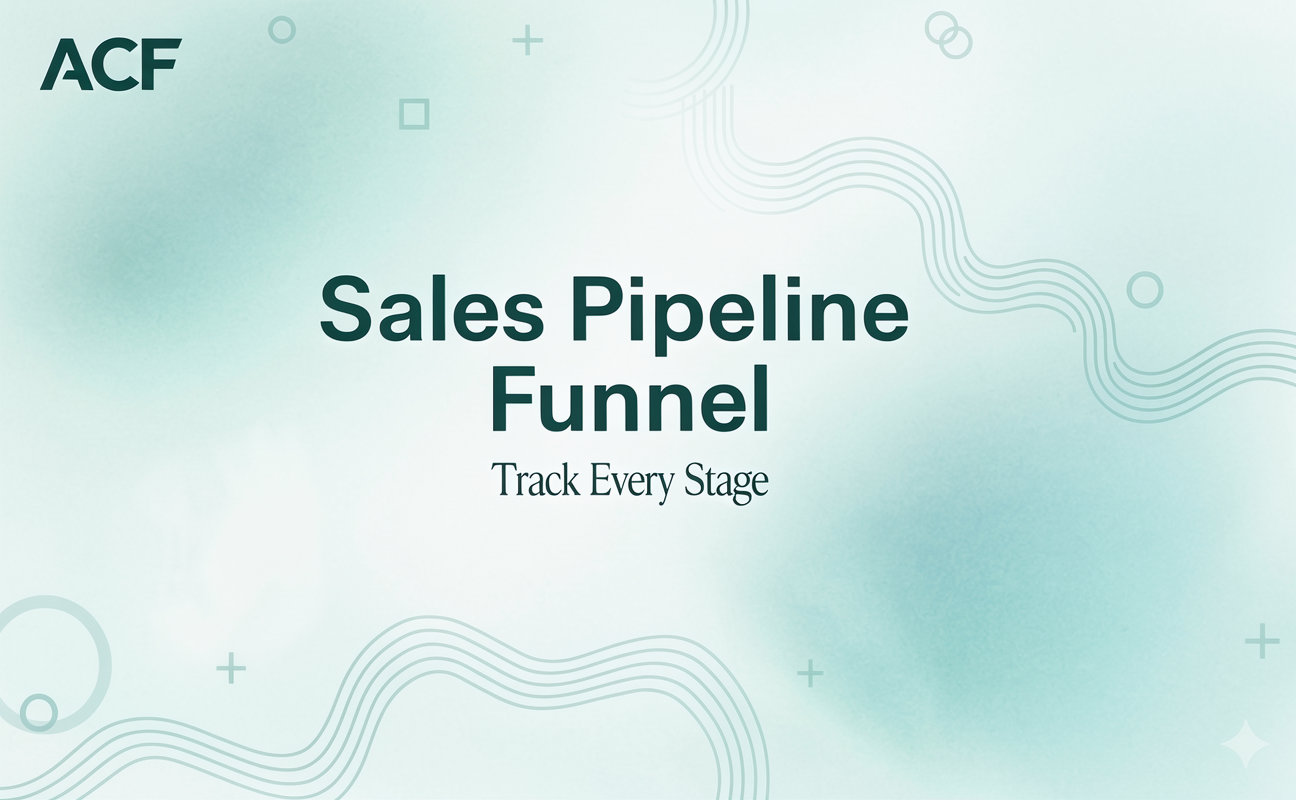 ACF

Sales Pipeline Funnel

Track Every Stage